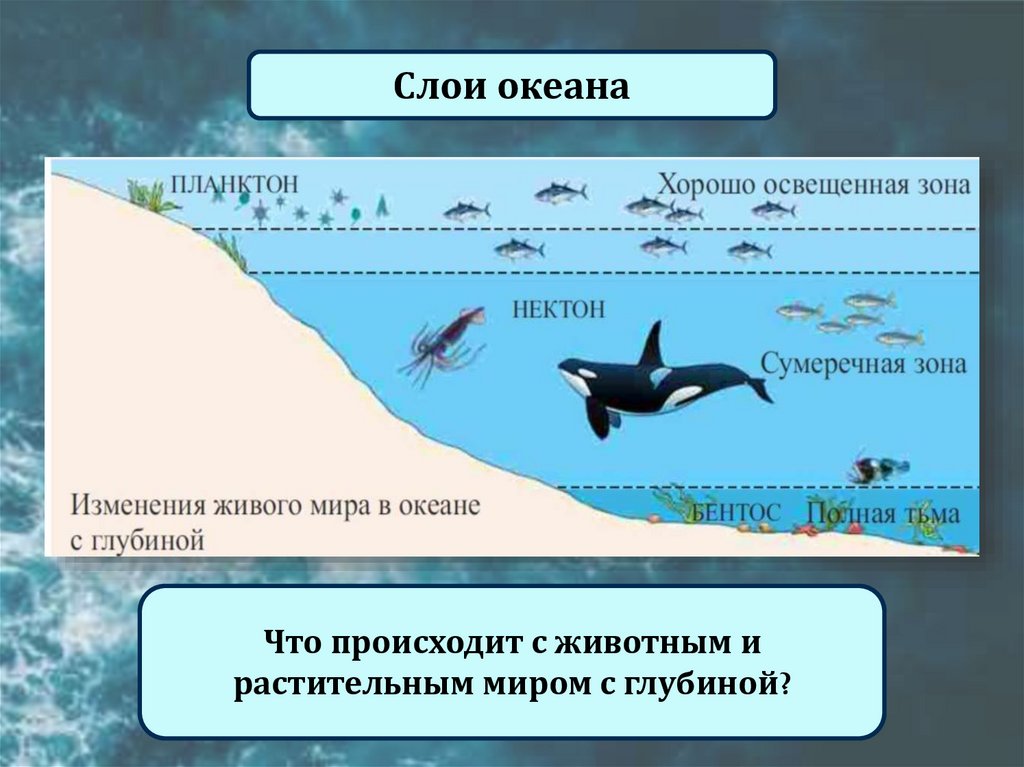 Слои океана

ПЛАНКТОН

Хорошо освещенная зона

НЕКТОН

Сумеречная зона

БЕНТОС

Полная тьма

Изменения живого мира в океане с глубиной

Что происходит с животным и растительным миром с глубиной?